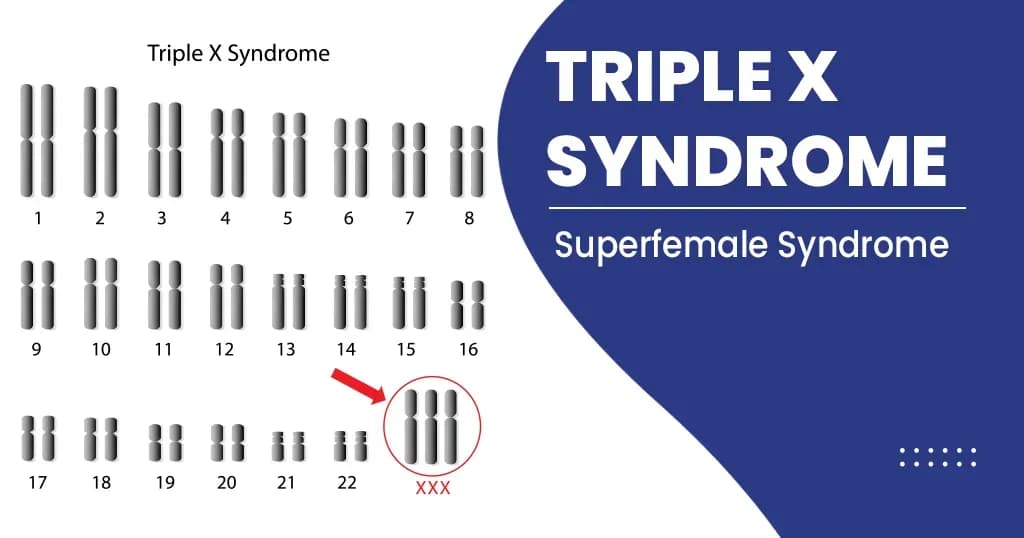 Triple X Syndrome

1 2 3 4 5 6 7 8

9 10 11 12 13 14 15 16

17 18 19 20 21 22 XXX

TRIPLE X SYNDROME

Superfemale Syndrome